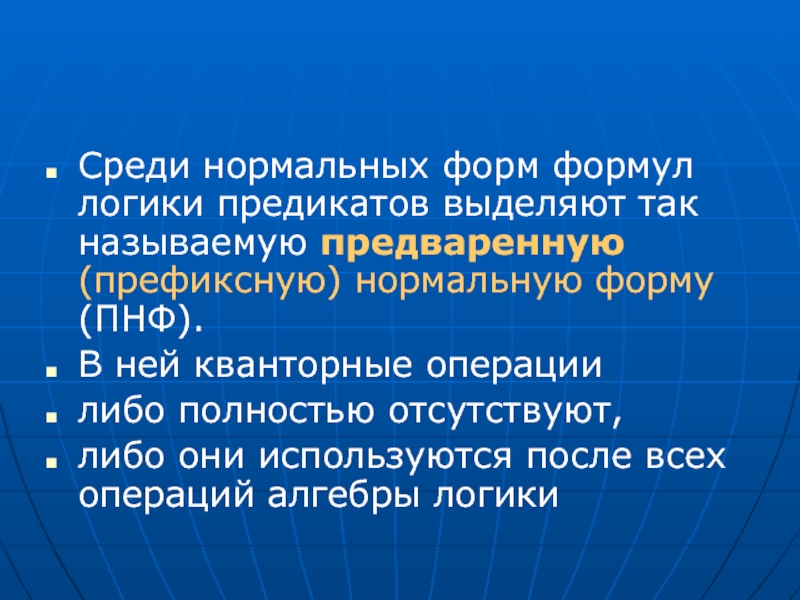 Среди нормальных форм формул логики предикатов выделяют так называемую предваренную (префиксную) нормальную форму (ПНФ).

В ней кванторные операции

либо полностью отсутствуют,

либо они используются после всех операций алгебры логики